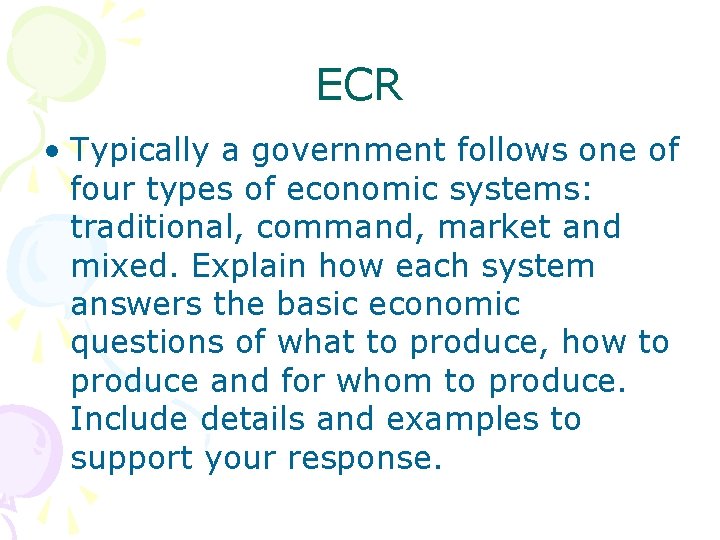 ECR

• Typically a government follows one of four types of economic systems: traditional, command, market and mixed. Explain how each system answers the basic economic questions of what to produce, how to produce and for whom to produce. Include details and examples to support your response.